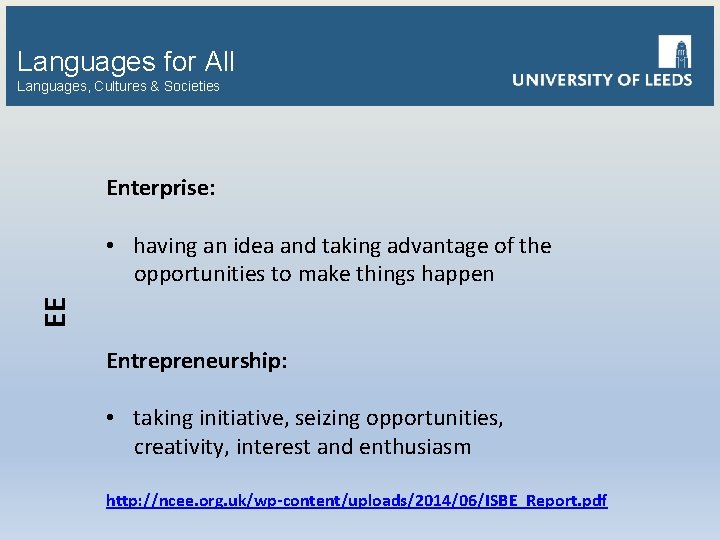 Languages for All
Languages, Cultures & Societies

UNIVERSITY OF LEEDS

EE

Enterprise:

• having an idea and taking advantage of the opportunities to make things happen

Entrepreneurship:

• taking initiative, seizing opportunities, creativity, interest and enthusiasm

http://ncee.org.uk/wp-content/uploads/2014/06/ISBE_Report.pdf